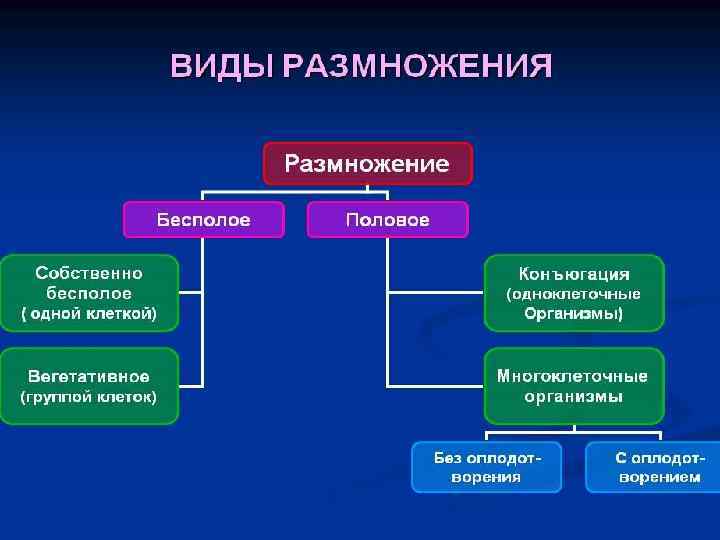 ВИДЫ РАЗМНОЖЕНИЯ

Размножение

Бесполое

Половое

Собственно бесполое ( одной клеткой)

Вегетативное (группой клеток)

Конъюгация (одноклеточные Организмы)

Многоклеточные организмы

Без оплодотворения

С оплодотворением